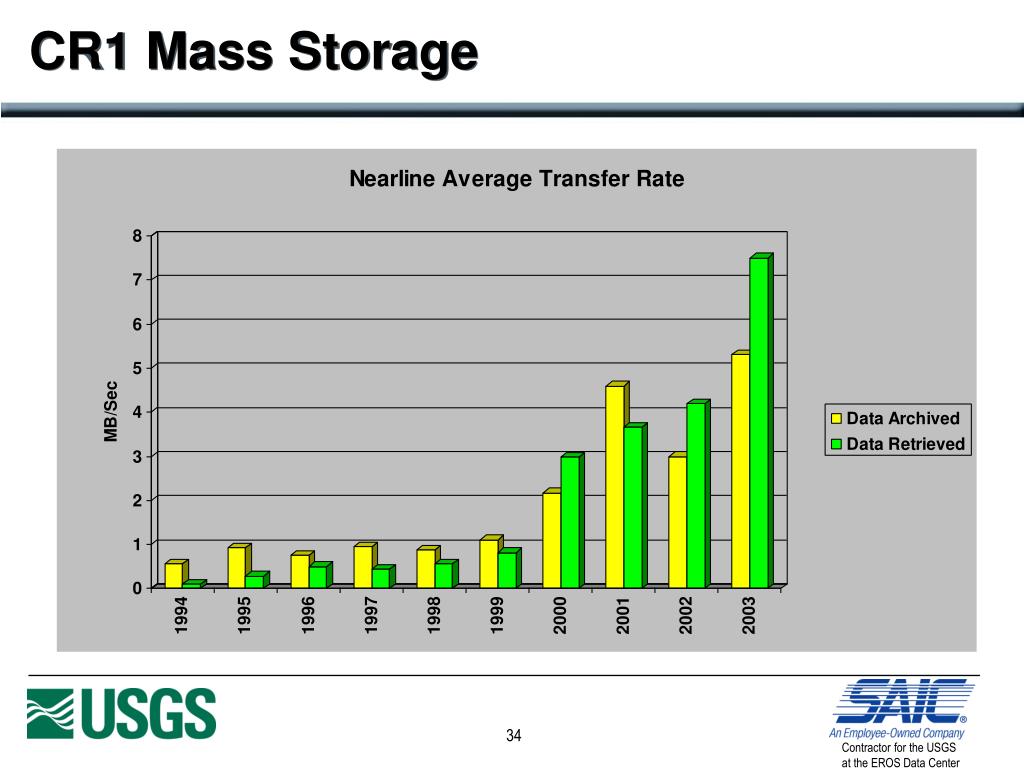 CR1 Mass Storage

Nearline Average Transfer Rate

MB/Sec

8
7
6
5
4
3
2
1
0

1994
1995
1996
1997
1998
1999
2000
2001
2002
2003

Data Archived
Data Retrieved

USGS

34

SAIC®
An Employee-Owned Company
Contractor for the USGS
at the EROS Data Center